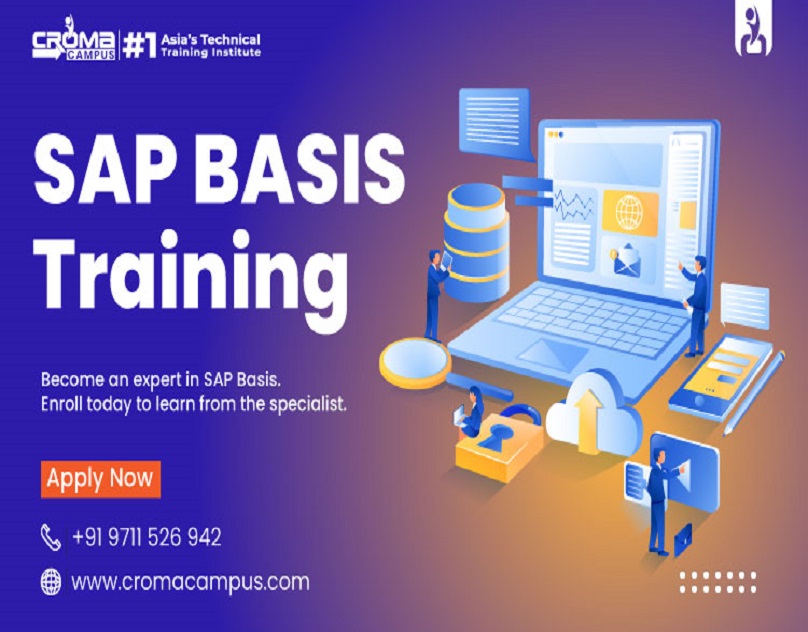 CROMA CAMPUS #1 Asia's Technical Training Institute

SAP BASIS Training

Become an expert in SAP Basis.
Enroll today to learn from the specialist.

Apply Now

+91 9711 526 942

www.cromacampus.com